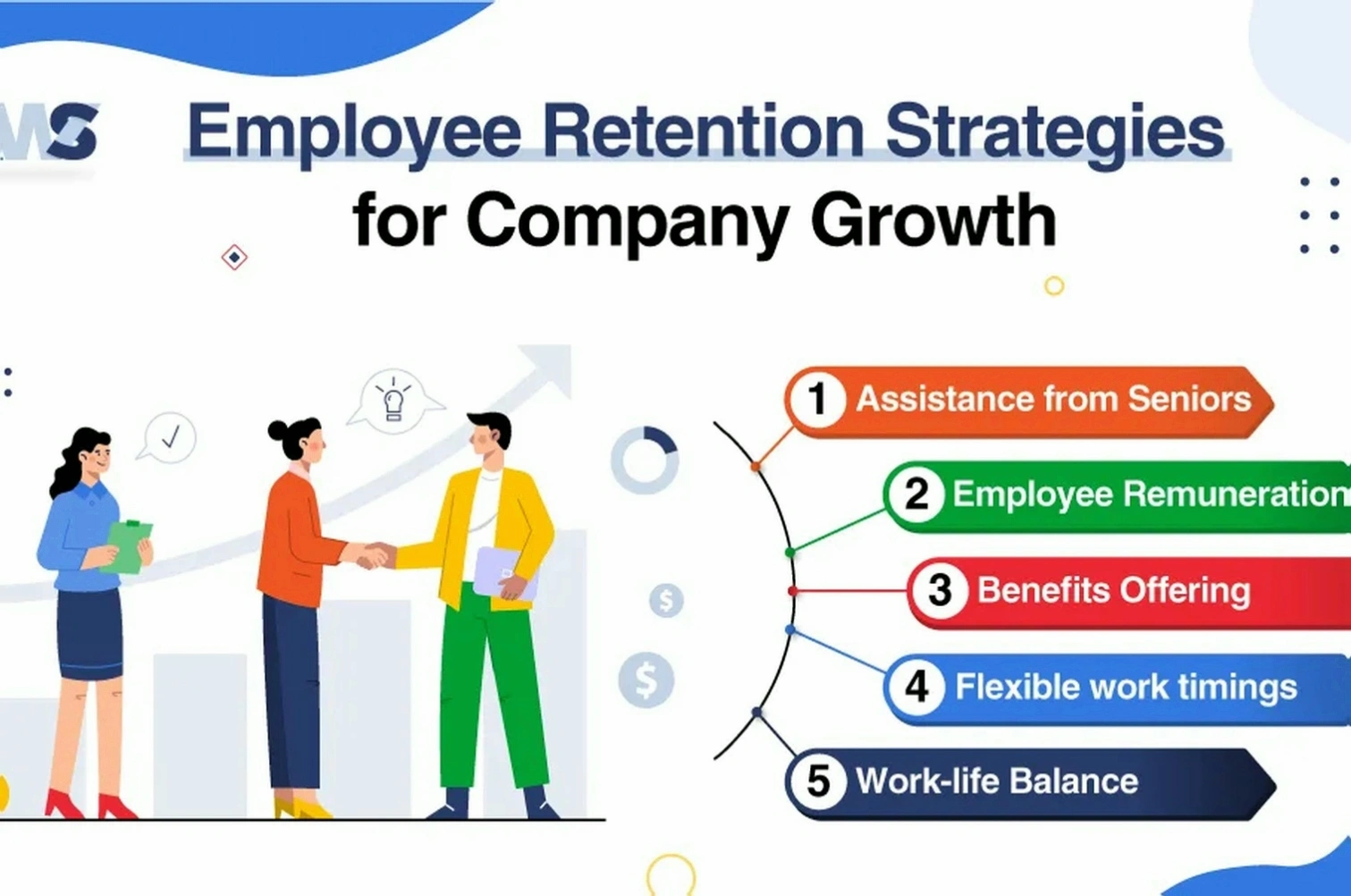 WS

Employee Retention Strategies for Company Growth

1 Assistance from Seniors

2 Employee Remuneration

3 Benefits Offering

4 Flexible work timings

5 Work-life Balance